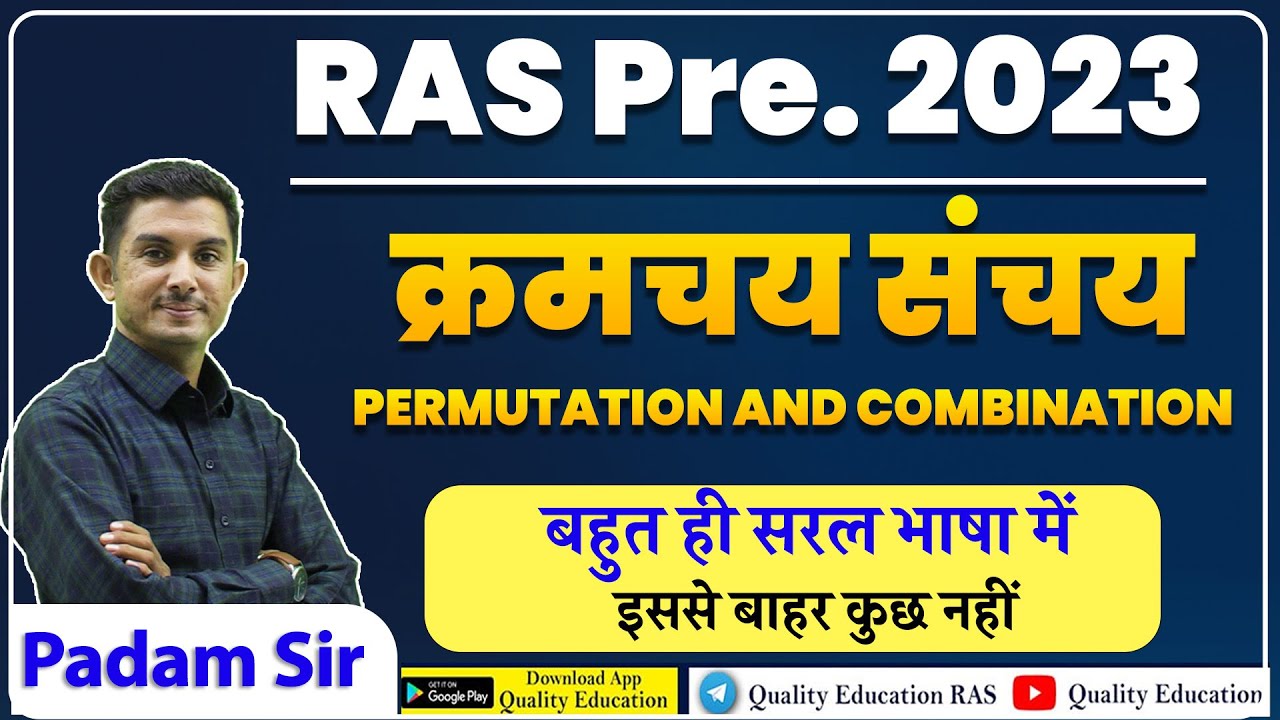 RAS Pre. 2023

क्रमचय संचय

PERMUTATION AND COMBINATION

बहुत ही सरल भाषा में
इससे बाहर कुछ नहीं

Padam Sir

GET IT ON Google Play

Download App
Quality Education

Quality Education RAS

Quality Education